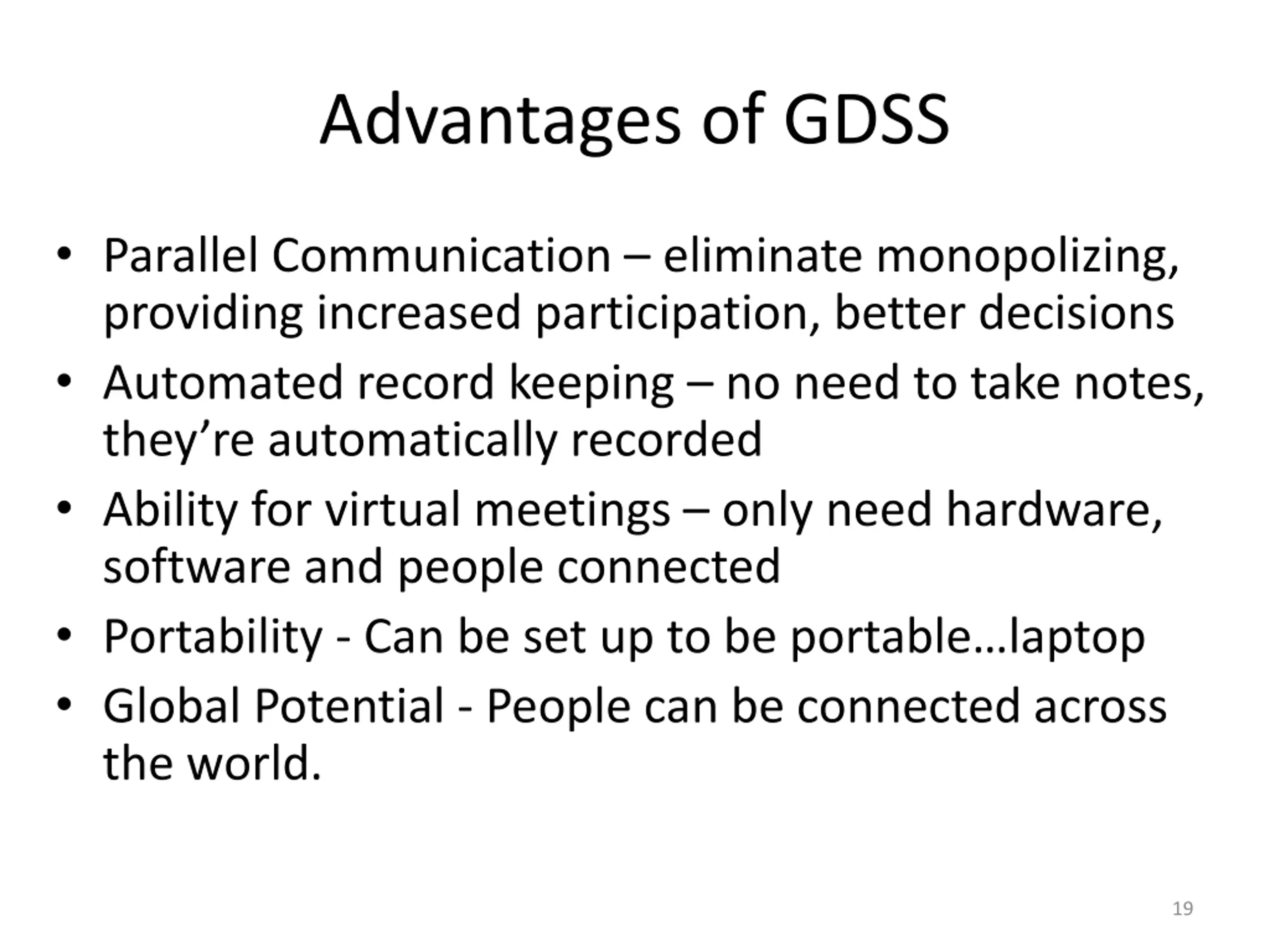 Advantages of GDSS

• Parallel Communication – eliminate monopolizing, providing increased participation, better decisions
• Automated record keeping – no need to take notes, they’re automatically recorded
• Ability for virtual meetings – only need hardware, software and people connected
• Portability - Can be set up to be portable…laptop
• Global Potential - People can be connected across the world.

19